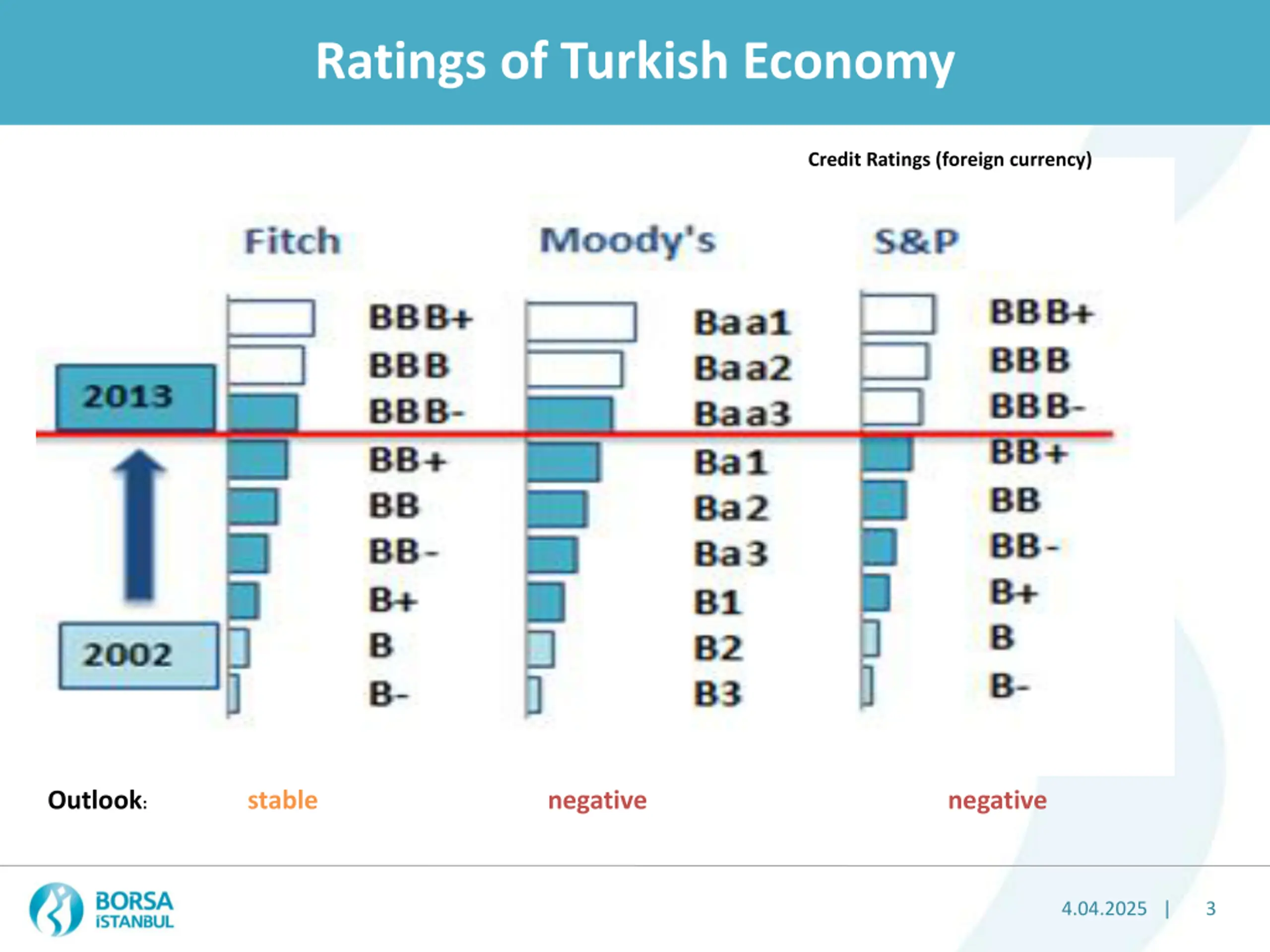 Ratings of Turkish Economy

Credit Ratings (foreign currency)

Fitch

BBB+
BBB
BBB-
BB+
BB
BB-
B+
B
B-

Moody's

Baa1
Baa2
Baa3
Ba1
Ba2
Ba3
B1
B2
B3

S&P

BBB+
BBB
BBB-
BB+
BB
BB-
B+
B
B-

2013

2002

Outlook: stable negative negative

BORSA İSTANBUL

4.04.2025 | 3